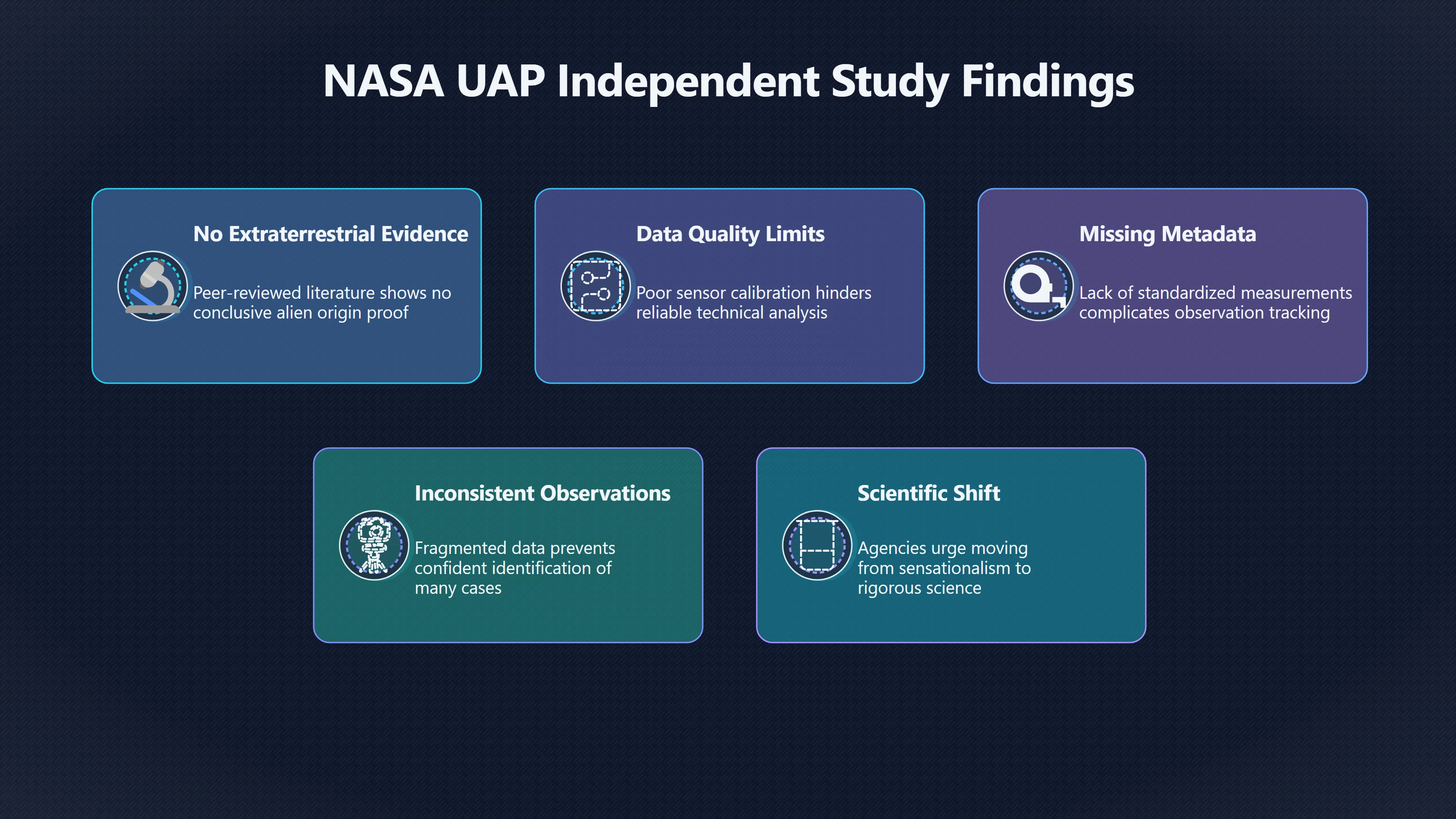 NASA UAP Independent Study Findings

No Extraterrestrial Evidence

Peer-reviewed literature shows no conclusive alien origin proof

Data Quality Limits

Poor sensor calibration hinders reliable technical analysis

Missing Metadata

Lack of standardized measurements complicates observation tracking

Inconsistent Observations

Fragmented data prevents confident identification of many cases

Scientific Shift

Agencies urge moving from sensationalism to rigorous science